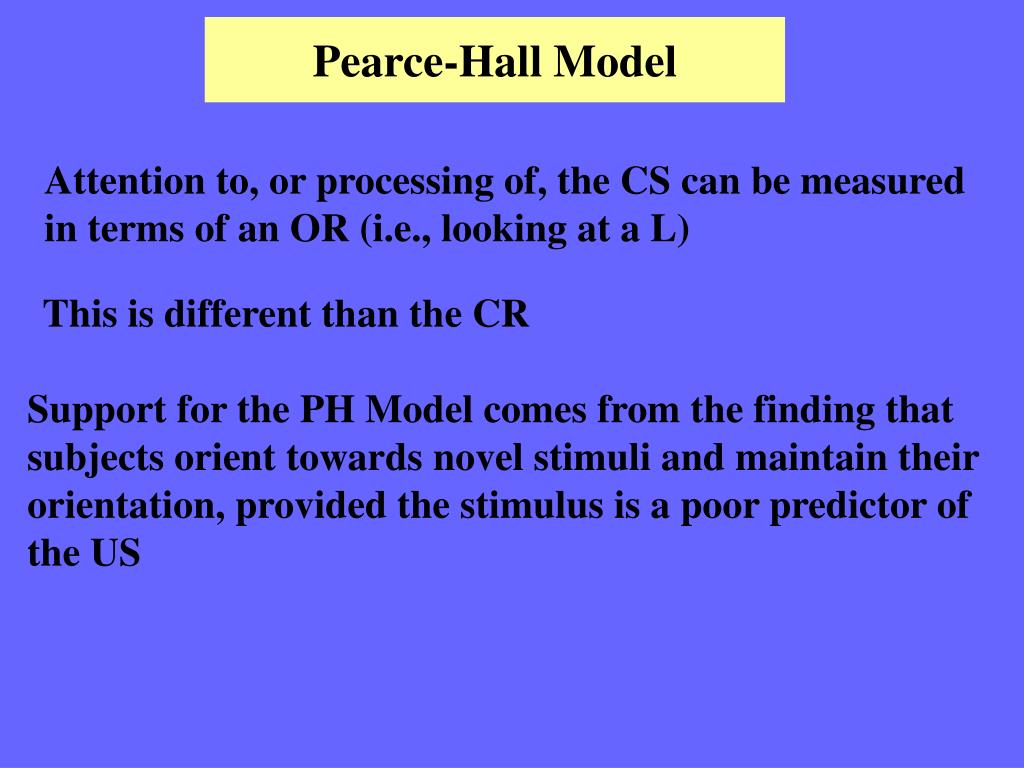 Pearce-Hall Model

Attention to, or processing of, the CS can be measured in terms of an OR (i.e., looking at a L)

This is different than the CR

Support for the PH Model comes from the finding that subjects orient towards novel stimuli and maintain their orientation, provided the stimulus is a poor predictor of the US